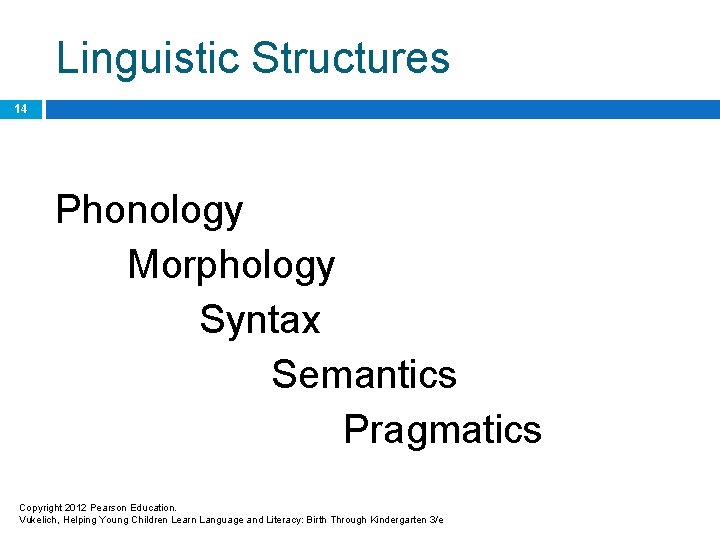 Linguistic Structures

14

Phonology

Morphology

Syntax

Semantics

Pragmatics

Copyright 2012 Pearson Education.
Vukelich, Helping Young Children Learn Language and Literacy: Birth Through Kindergarten 3/e